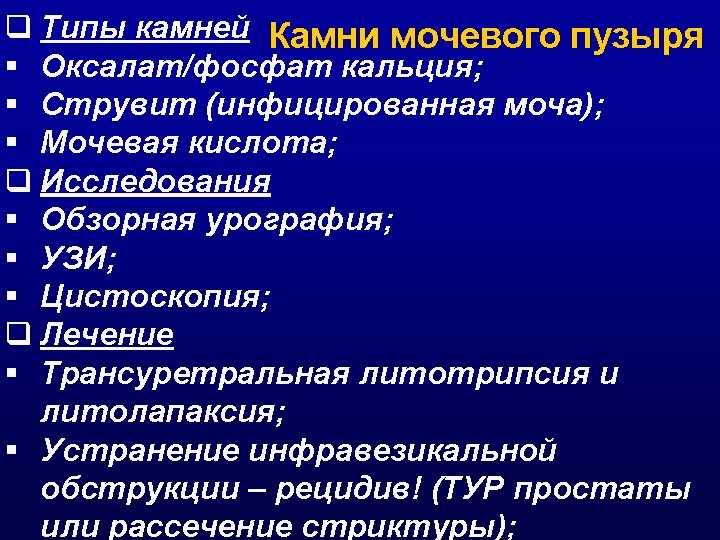 Камни мочевого пузыря

❑ Типы камней
▪ Оксалат/фосфат кальция;
▪ Струвит (инфицированная моча);
▪ Мочевая кислота;
❑ Исследования
▪ Обзорная урография;
▪ УЗИ;
▪ Цистоскопия;
❑ Лечение
▪ Трансуретральная литотрипсия и литолапаксия;
▪ Устранение инфравезикальной обструкции – рецидив! (ТУР простаты или рассечение стриктуры);